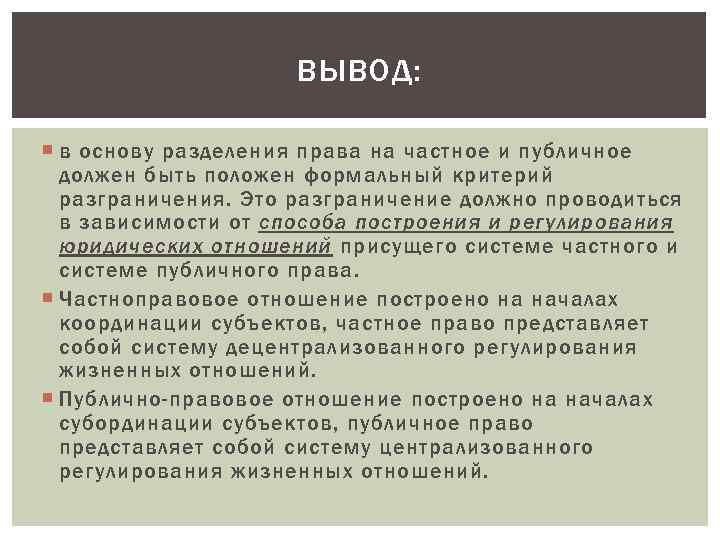 ВЫВОД:

в основу разделения права на частное и публичное должен быть положен формальный критерий разграничения. Это разграничение должно проводиться в зависимости от способа построения и регулирования юридических отношений присущего системе частного и системе публичного права.

Частноправовое отношение построено на началах координации субъектов, частное право представляет собой систему децентрализованного регулирования жизненных отношений.

Публично-правовое отношение построено на началах субординации субъектов, публичное право представляет собой систему централизованного регулирования жизненных отношений.